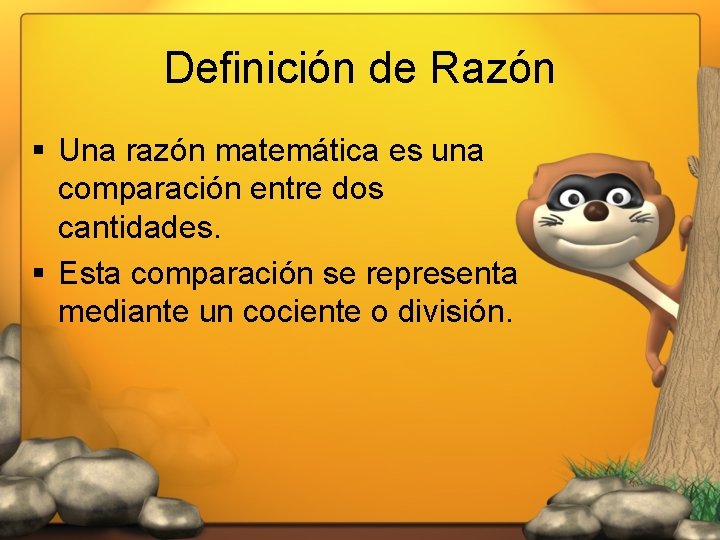 Definición de Razón

▪ Una razón matemática es una comparación entre dos cantidades.

▪ Esta comparación se representa mediante un cociente o división.